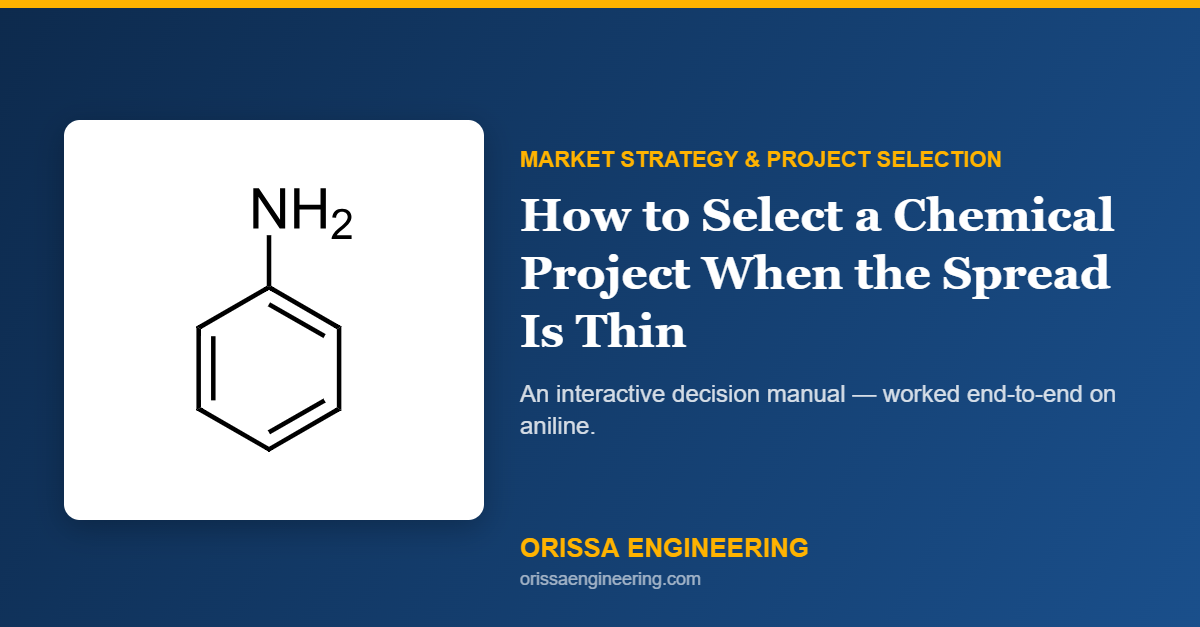 $NH_2$

MARKET STRATEGY & PROJECT SELECTION

How to Select a Chemical Project When the Spread Is Thin

An interactive decision manual — worked end-to-end on aniline.

ORISSA ENGINEERING

orissaengineering.com